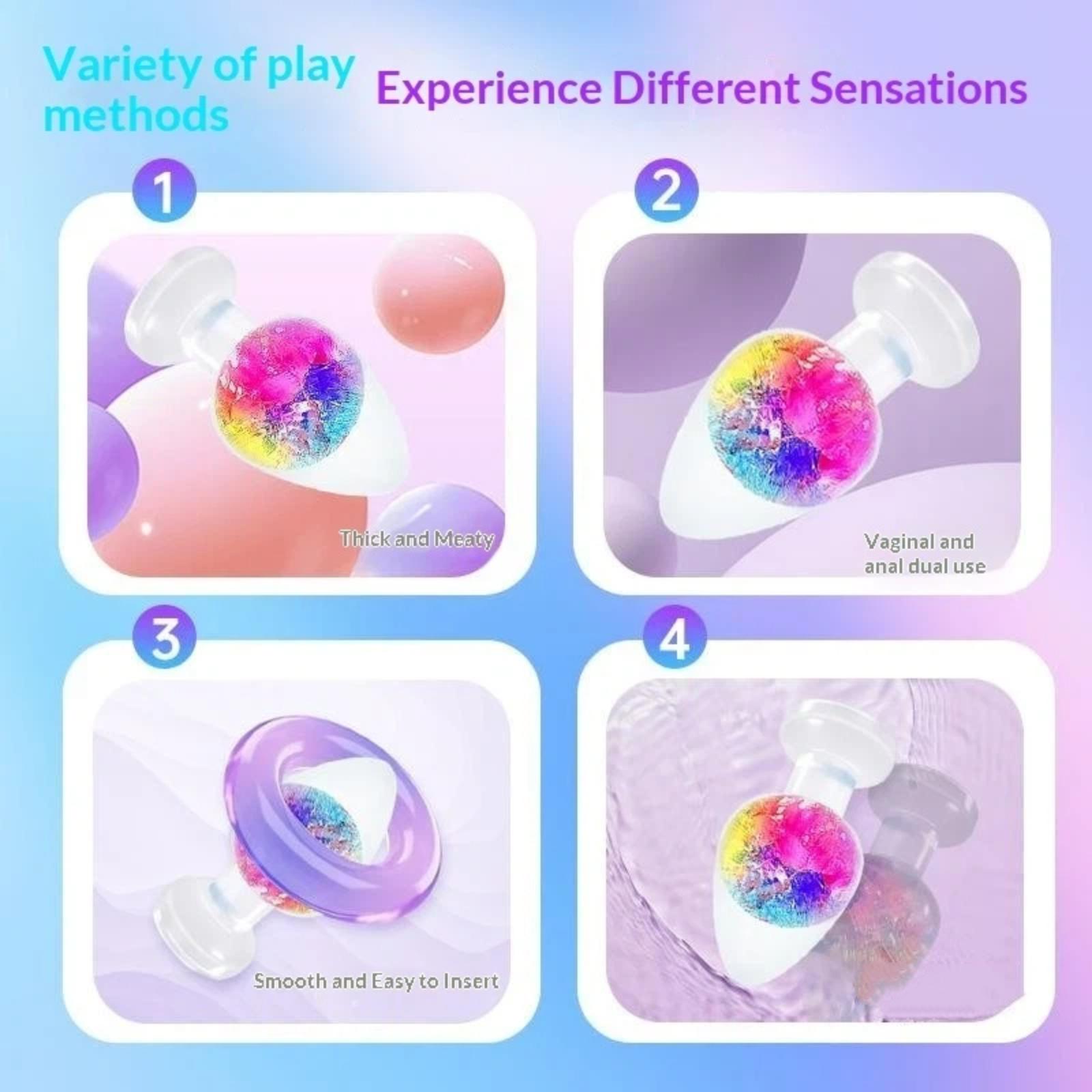 Variety of play methods

Experience Different Sensations

1

Thick and Meaty

2

Vaginal and anal dual use

3

Smooth and Easy to Insert

4